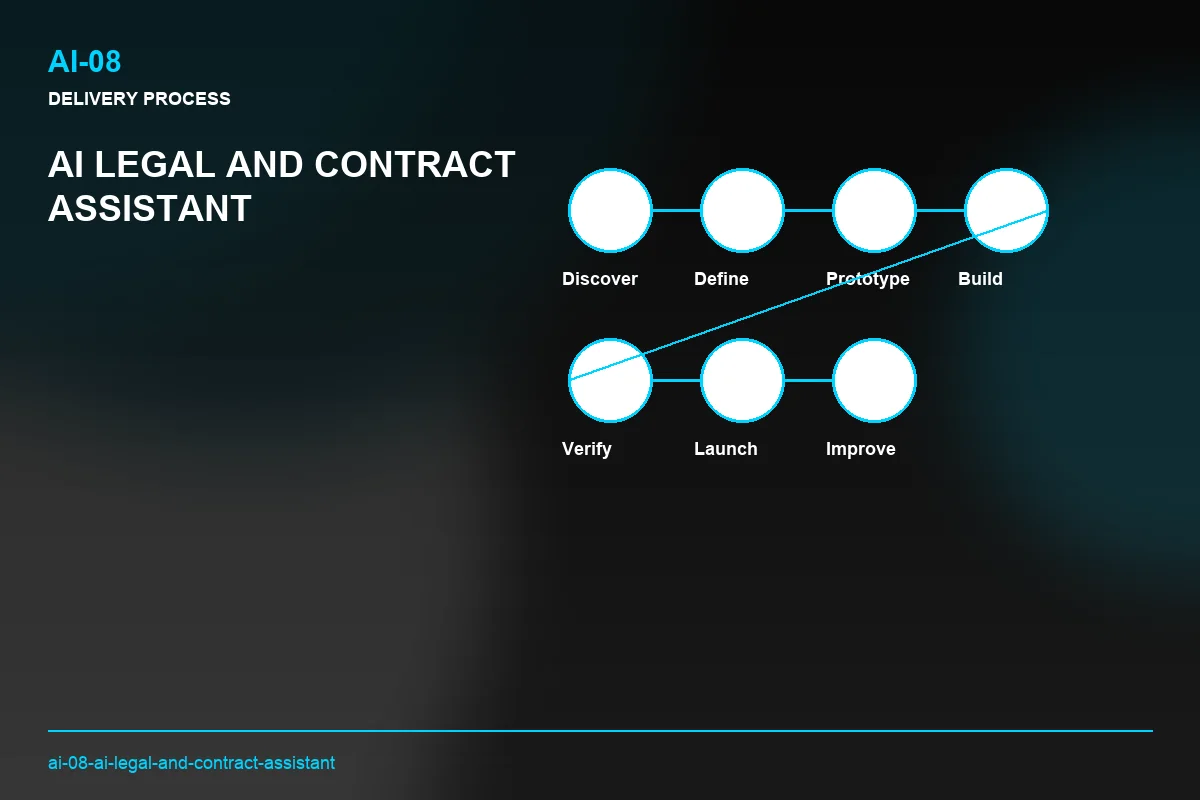 AI-08
DELIVERY PROCESS

AI LEGAL AND CONTRACT ASSISTANT

Discover
Define
Prototype
Build

Verify
Launch
Improve

ai-08-ai-legal-and-contract-assistant